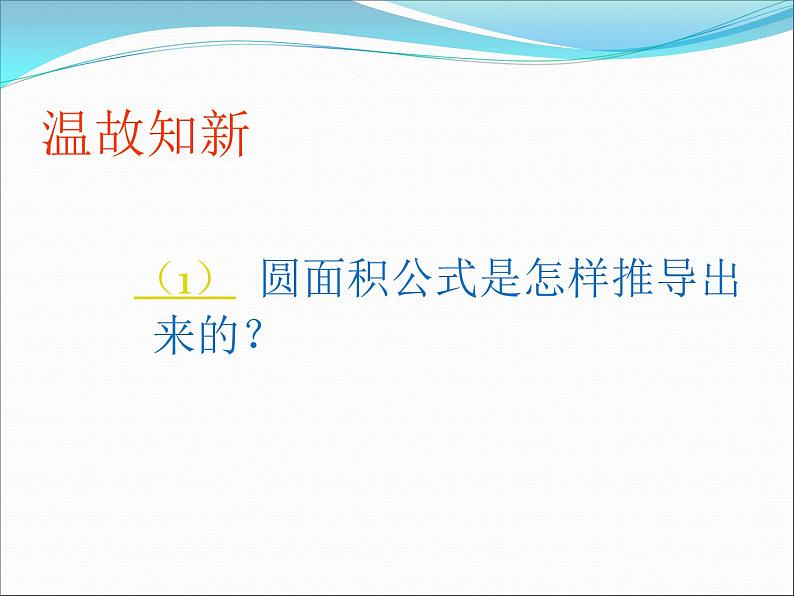 温故知新

（1） 圆面积公式是怎样推导出来的？